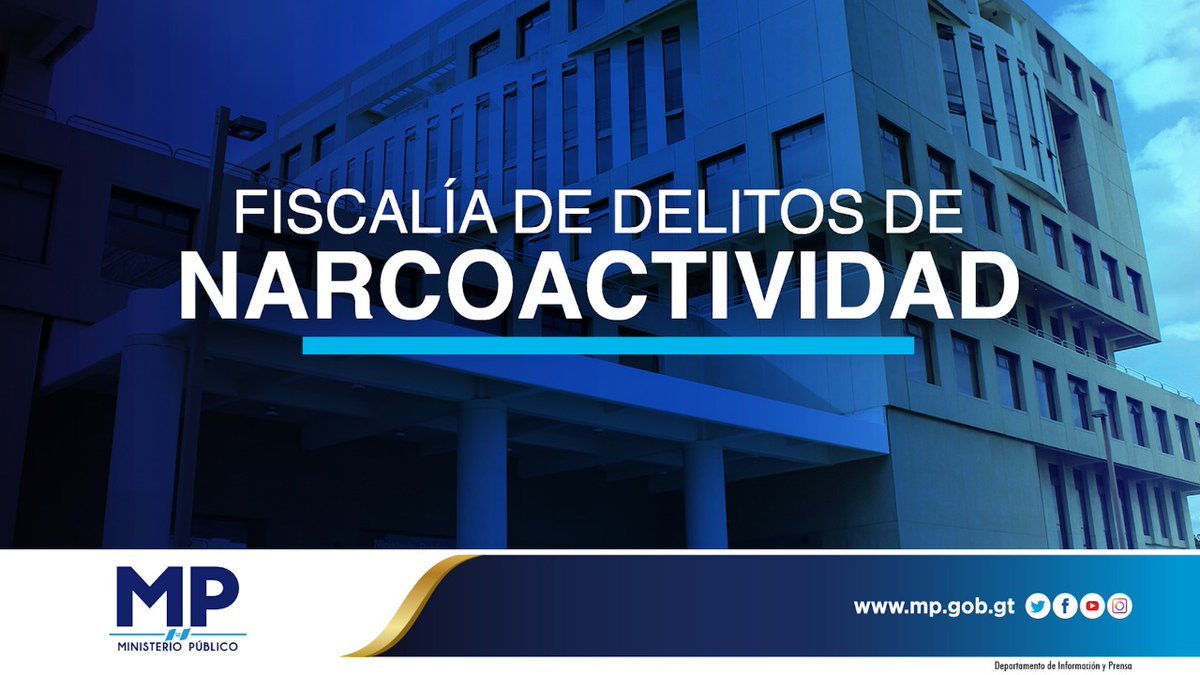 FISCALÍA DE DELITOS DE
NARCOACTIVIDAD

MP
MINISTERIO PÚBLICO

www.mp.gob.gt

Departamento de Información y Prensa